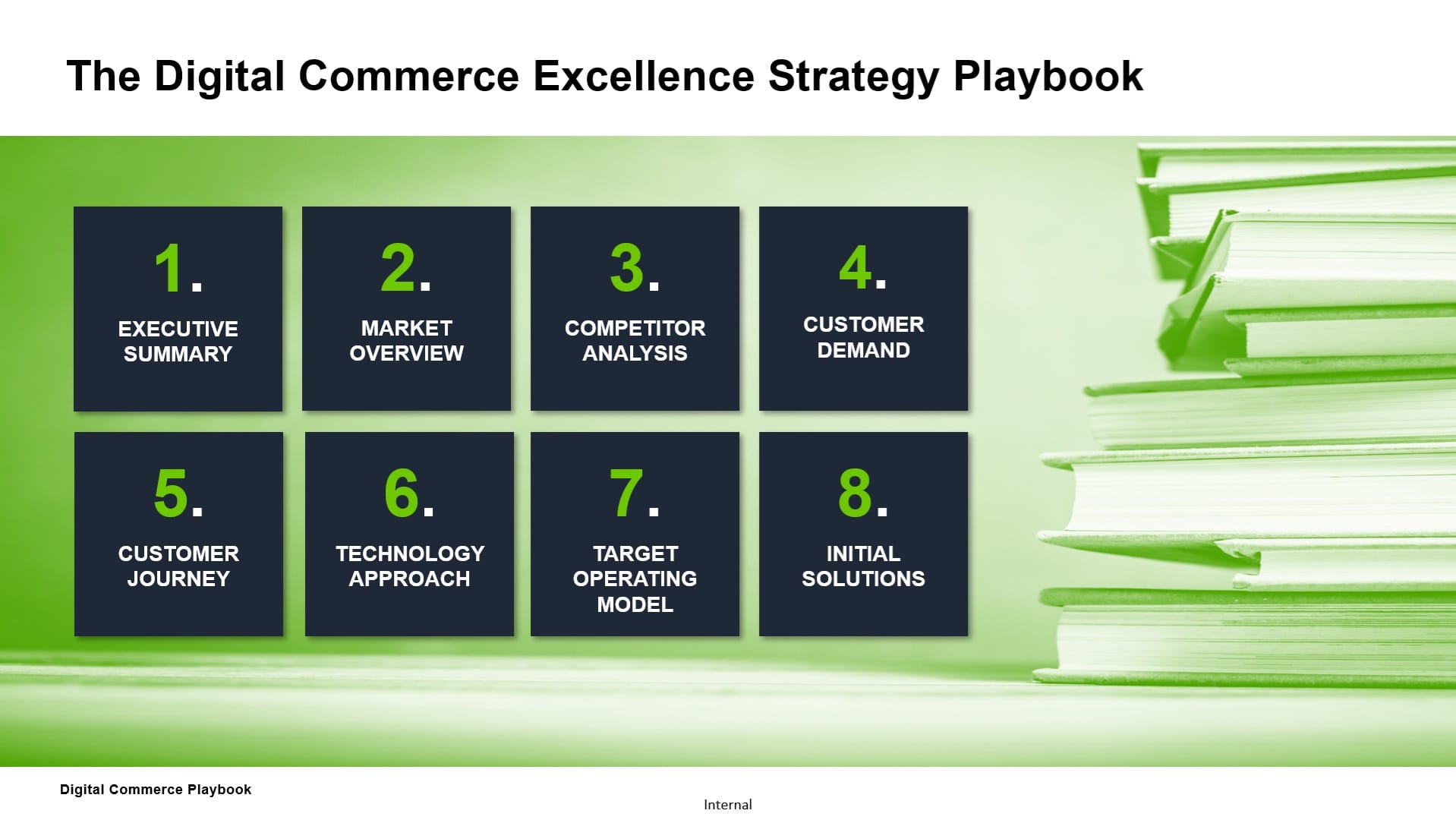 The Digital Commerce Excellence Strategy Playbook

1.
EXECUTIVE SUMMARY

2.
MARKET OVERVIEW

3.
COMPETITOR ANALYSIS

4.
CUSTOMER DEMAND

5.
CUSTOMER JOURNEY

6.
TECHNOLOGY APPROACH

7.
TARGET OPERATING MODEL

8.
INITIAL SOLUTIONS

Digital Commerce Playbook

Internal